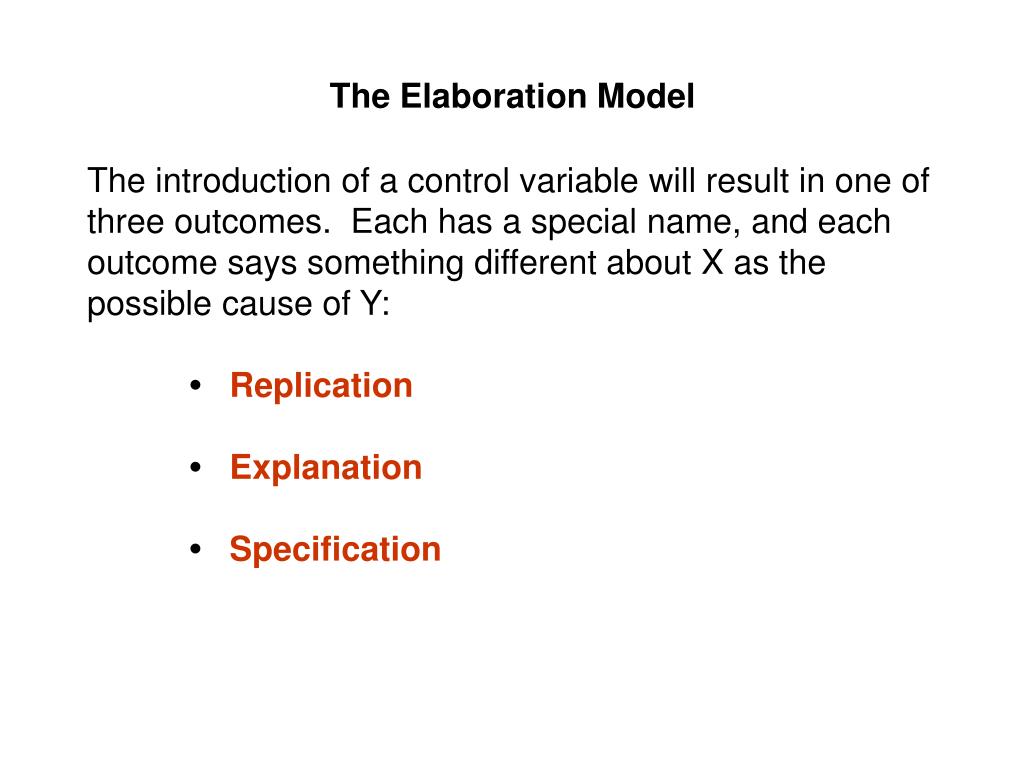 The Elaboration Model

The introduction of a control variable will result in one of three outcomes.  Each has a special name, and each outcome says something different about X as the possible cause of Y:

• Replication

• Explanation

• Specification